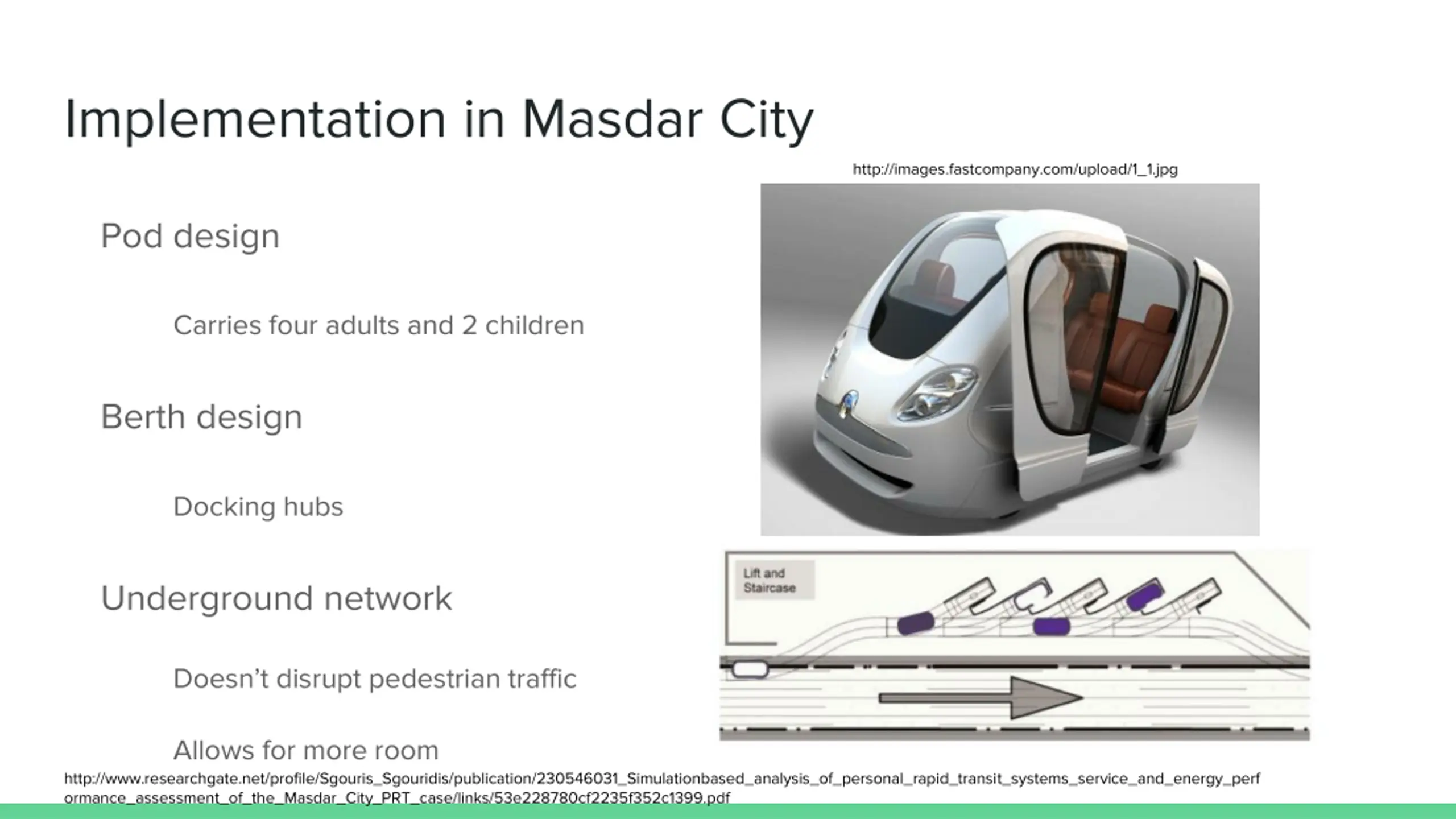 Implementation in Masdar City

http://images.fastcompany.com/upload/1_1.jpg

Pod design

Carries four adults and 2 children

Berth design

Docking hubs

Underground network

Doesn't disrupt pedestrian traffic

Allows for more room

Lift and Staircase

http://www.researchgate.net/profile/Sgouris_Sgouridis/publication/230546031_Simulationbased_analysis_of_personal_rapid_transit_systems_service_and_energy_performance_assessment_of_the_Masdar_City_PRT_case/links/53e228780cf2235f352c1399.pdf